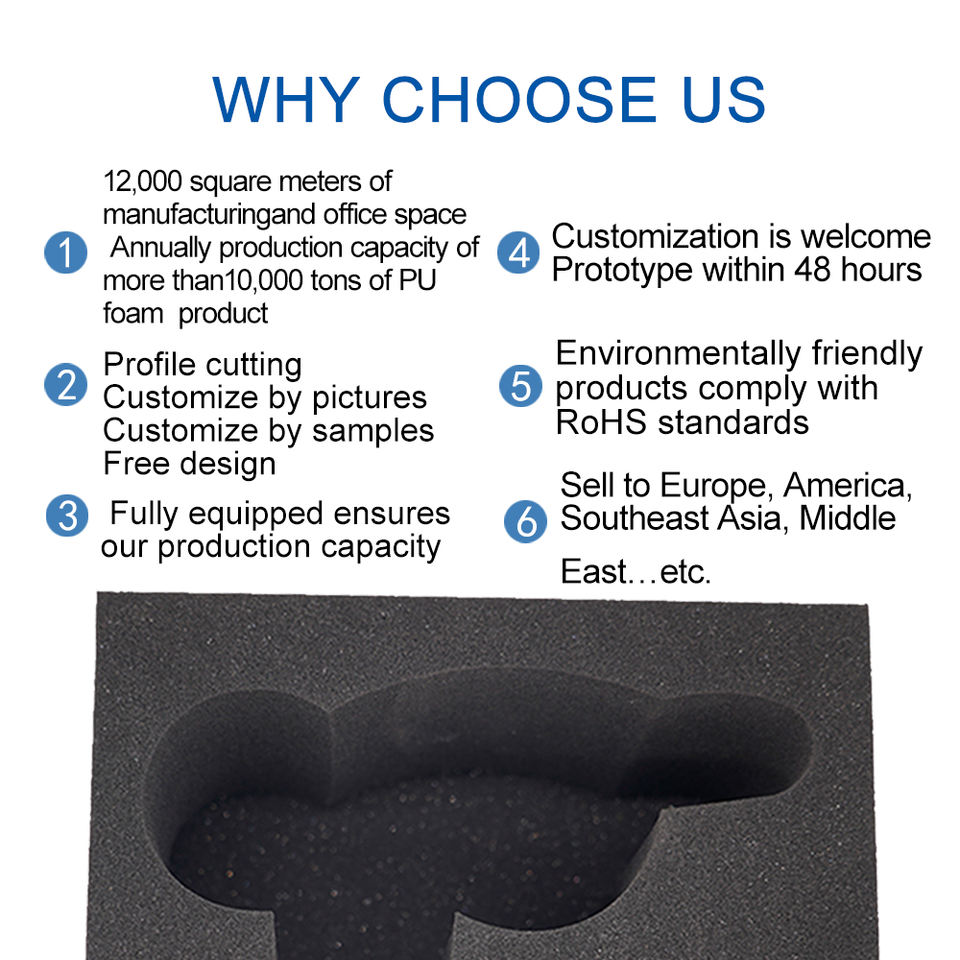 WHY CHOOSE US

1 12,000 square meters of manufacturingand office space Annually production capacity of more than10,000 tons of PU foam product

2 Profile cutting
Customize by pictures
Customize by samples
Free design

3 Fully equipped ensures our production capacity

4 Customization is welcome
Prototype within 48 hours

5 Environmentally friendly products comply with RoHS standards

6 Sell to Europe, America, Southeast Asia, Middle East…etc.